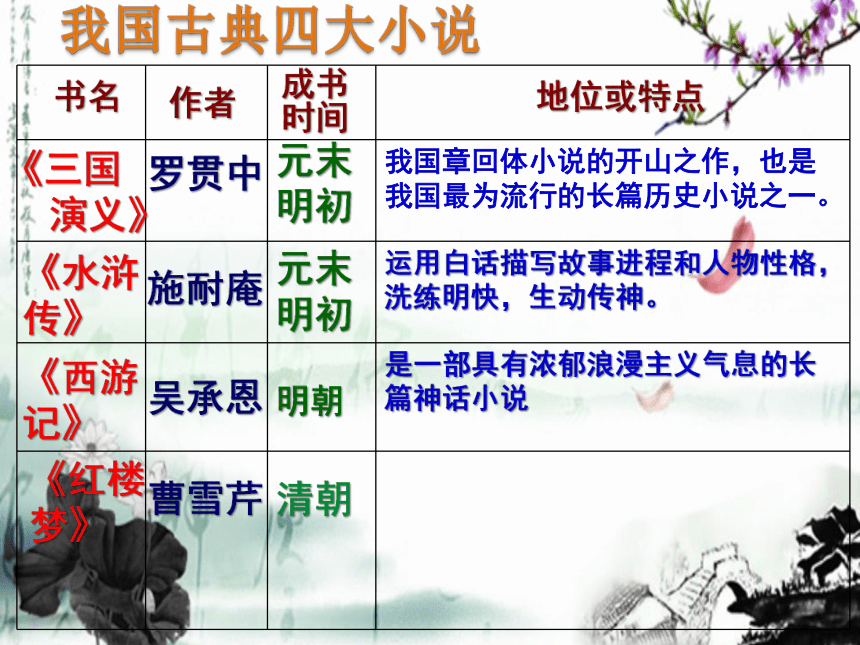 我国古典四大小说

| 书名 | 作者 | 成书时间 | 地位或特点 |
|---|---|---|---|
| 《三国演义》 | 罗贯中 | 元末明初 | 我国章回体小说的开山之作，也是我国最为流行的长篇历史小说之一。 |
| 《水浒传》 | 施耐庵 | 元末明初 | 运用白话描写故事进程和人物性格，洗练明快，生动传神。 |
| 《西游记》 | 吴承恩 | 明朝 | 是一部具有浓郁浪漫主义气息的长篇神话小说 |
| 《红楼梦》 | 曹雪芹 | 清朝 |  |